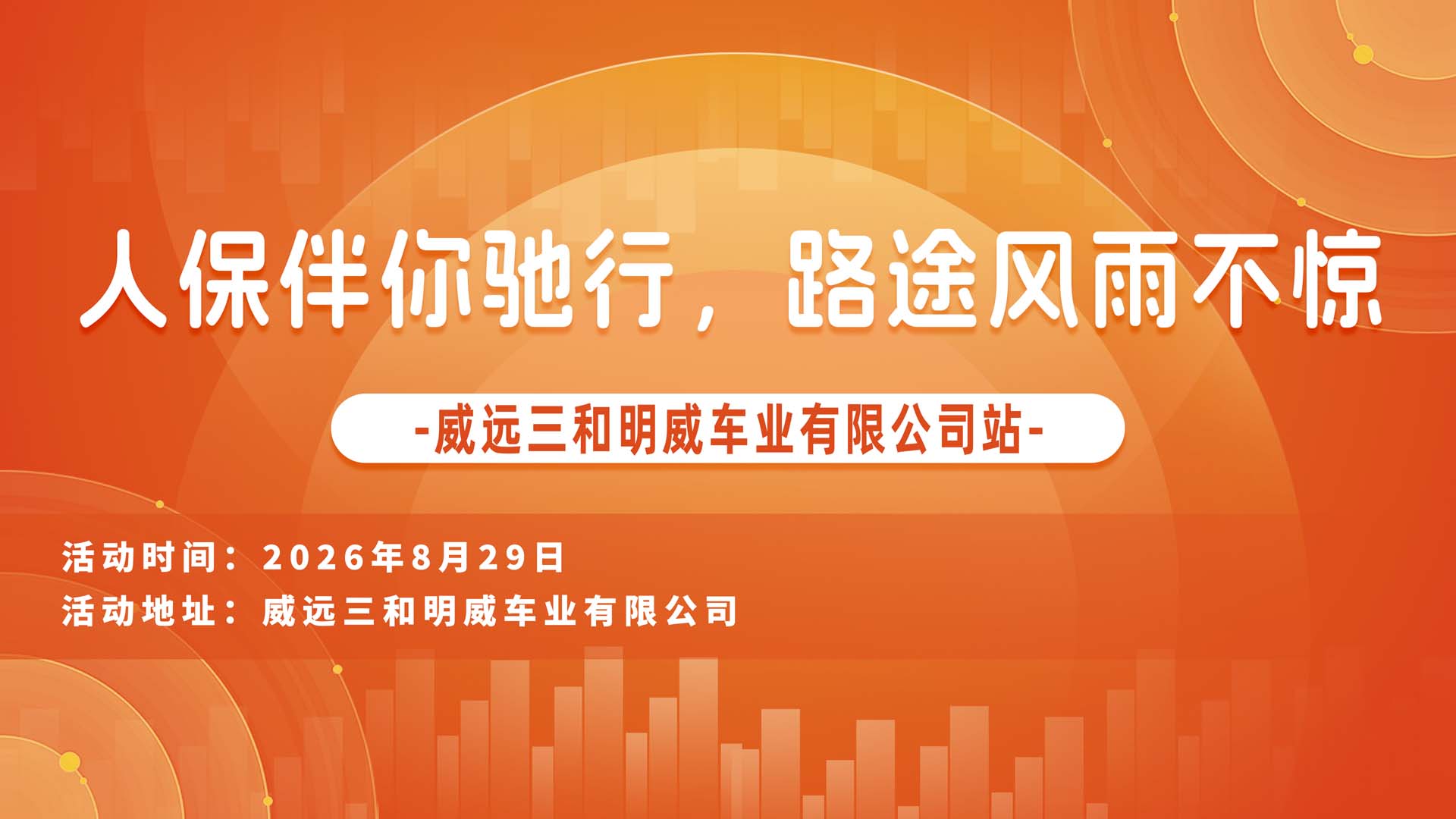 人保伴你驰行，路途风雨不惊

-威远三和明威车业有限公司站-

活动时间：2026年8月29日
活动地址：威远三和明威车业有限公司